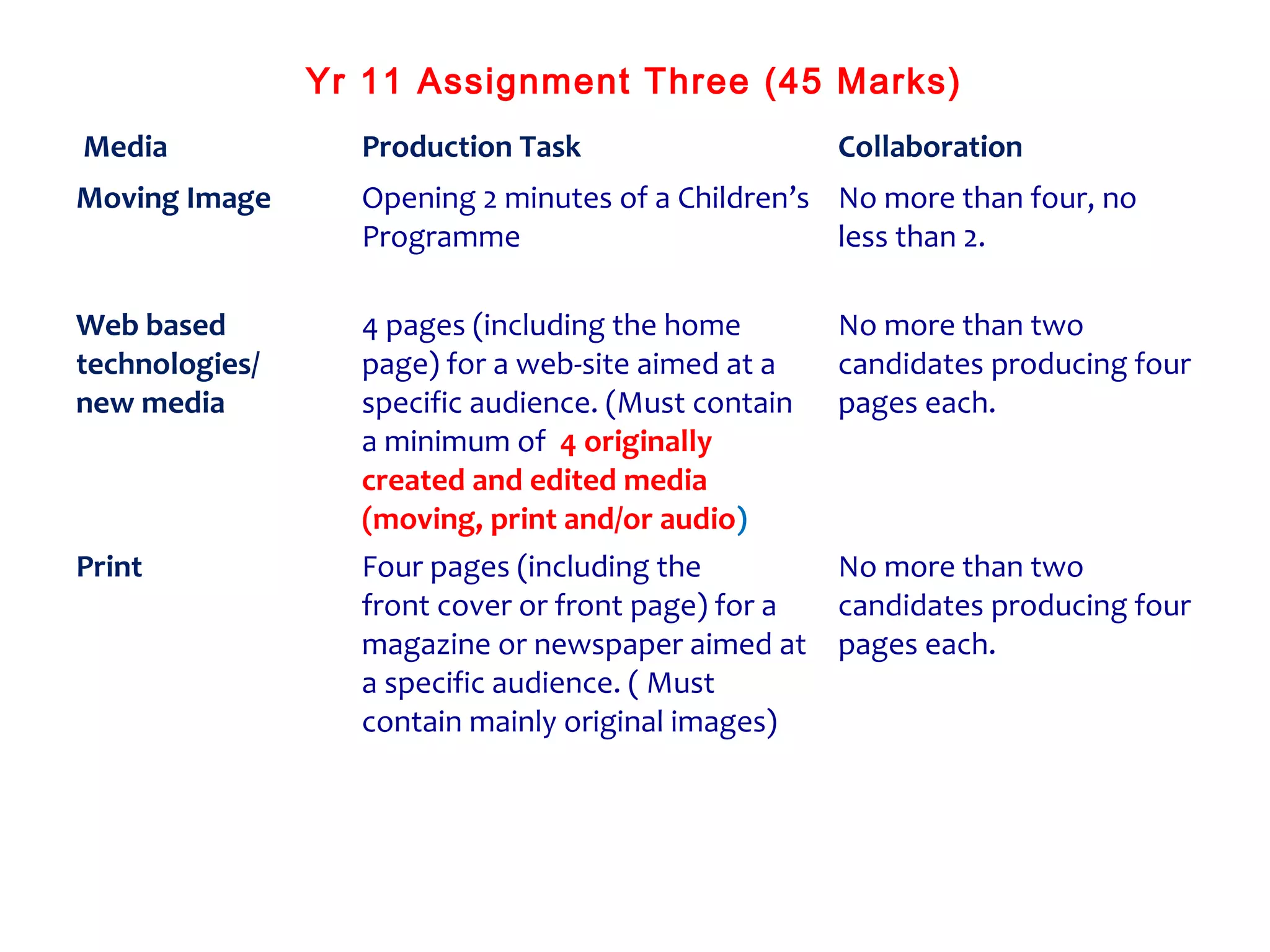 Yr 11 Assignment Three (45 Marks)

| Media | Production Task | Collaboration |
|---|---|---|
| Moving Image | Opening 2 minutes of a Children's Programme | No more than four, no less than 2. |
| Web based technologies/ new media | 4 pages (including the home page) for a web-site aimed at a specific audience. (Must contain a minimum of 4 originally created and edited media (moving, print and/or audio) | No more than two candidates producing four pages each. |
| Print | Four pages (including the front cover or front page) for a magazine or newspaper aimed at a specific audience. ( Must contain mainly original images) | No more than two candidates producing four pages each. |